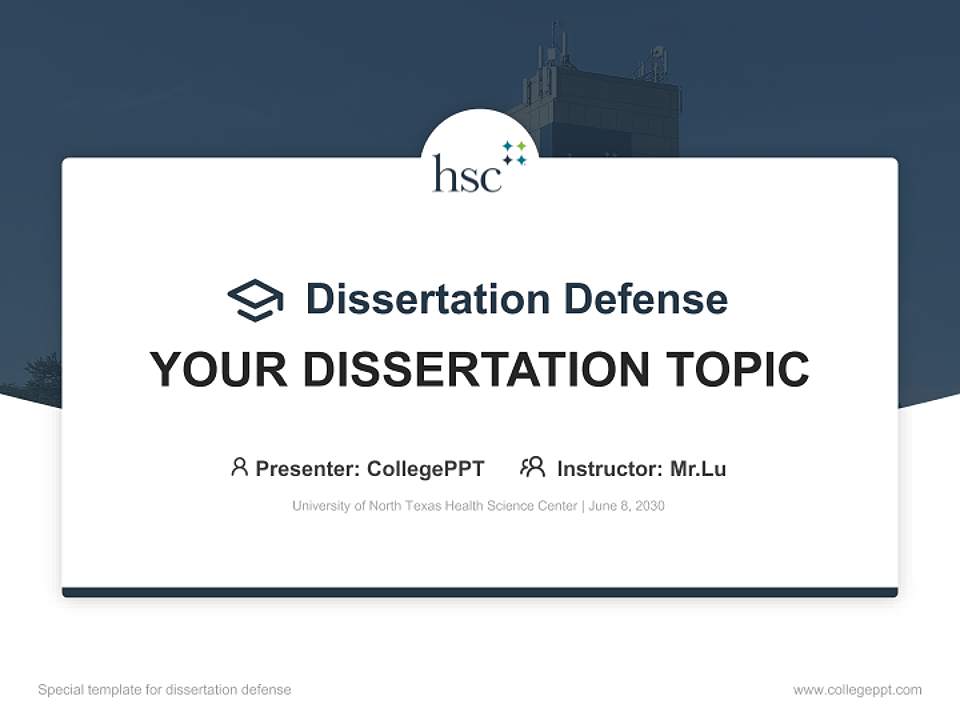 hsc

Dissertation Defense

YOUR DISSERTATION TOPIC

Presenter: CollegePPT Instructor: Mr.Lu

University of North Texas Health Science Center | June 8, 2030

Special template for dissertation defense

www.collegeppt.com